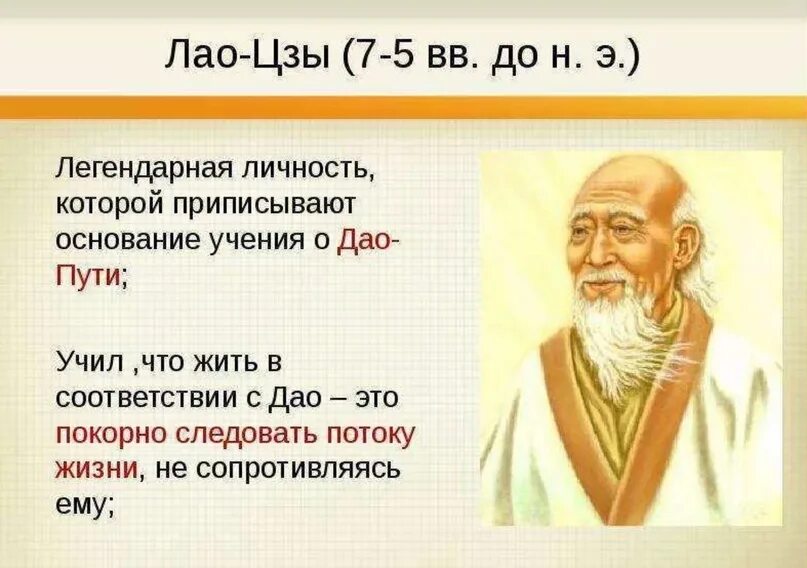 Лао-Цзы (7-5 вв. до н. э.)

Легендарная личность, которой приписывают основание учения о Дао-Пути;

Учил ,что жить в соответствии с Дао – это покорно следовать потоку жизни, не сопротивляясь ему;